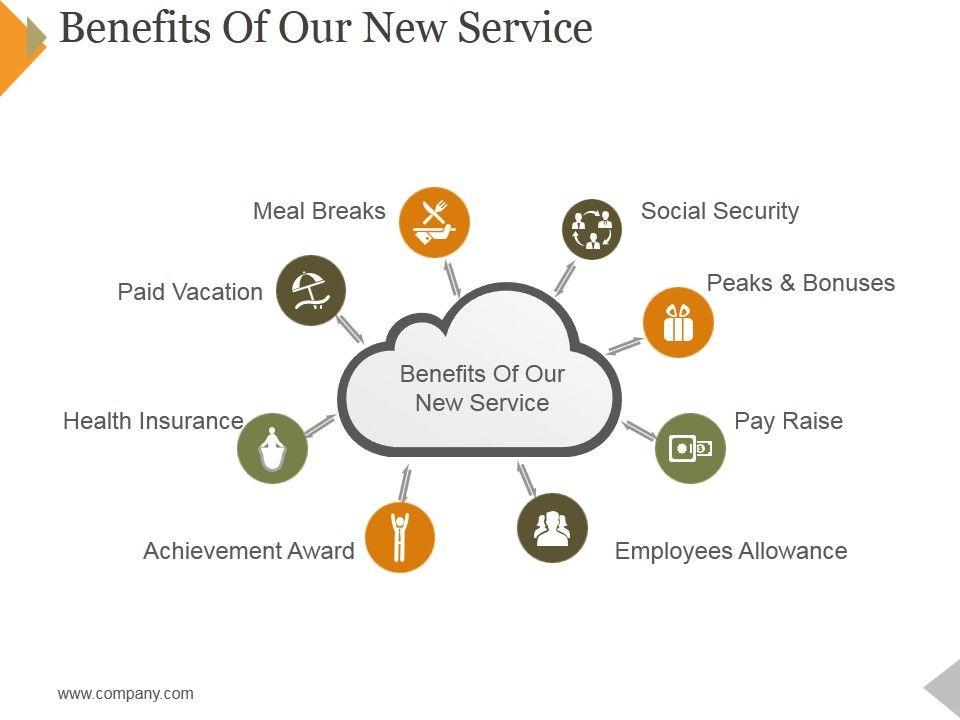 Benefits Of Our New Service

Meal Breaks

Social Security

Paid Vacation

Peaks & Bonuses

Benefits Of Our New Service

Health Insurance

Pay Raise

Achievement Award

Employees Allowance

www.company.com